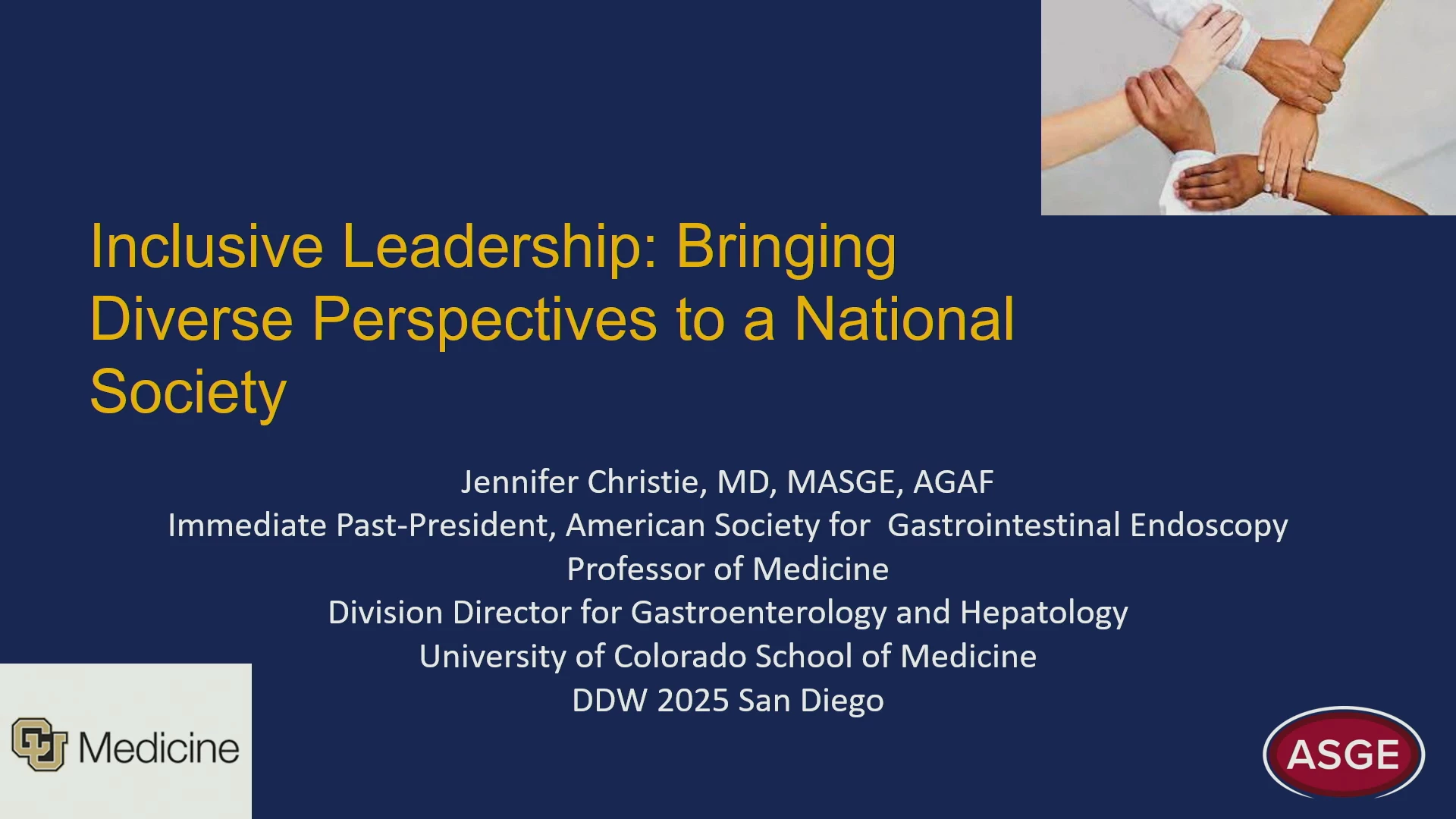 Inclusive Leadership: Bringing Diverse Perspectives to a National Society

Jennifer Christie, MD, MASGE, AGAF
Immediate Past-President, American Society for Gastrointestinal Endoscopy
Professor of Medicine
Division Director for Gastroenterology and Hepatology
University of Colorado School of Medicine
DDW 2025 San Diego

CU Medicine

ASGE